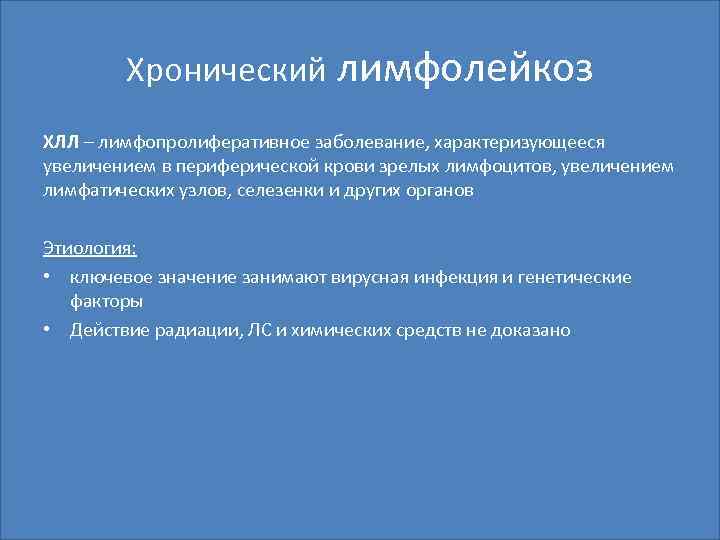 Хронический лимфолейкоз

ХЛЛ – лимфопролиферативное заболевание, характеризующееся увеличением в периферической крови зрелых лимфоцитов, увеличением лимфатических узлов, селезенки и других органов

Этиология:

• ключевое значение занимают вирусная инфекция и генетические факторы

• Действие радиации, ЛС и химических средств не доказано